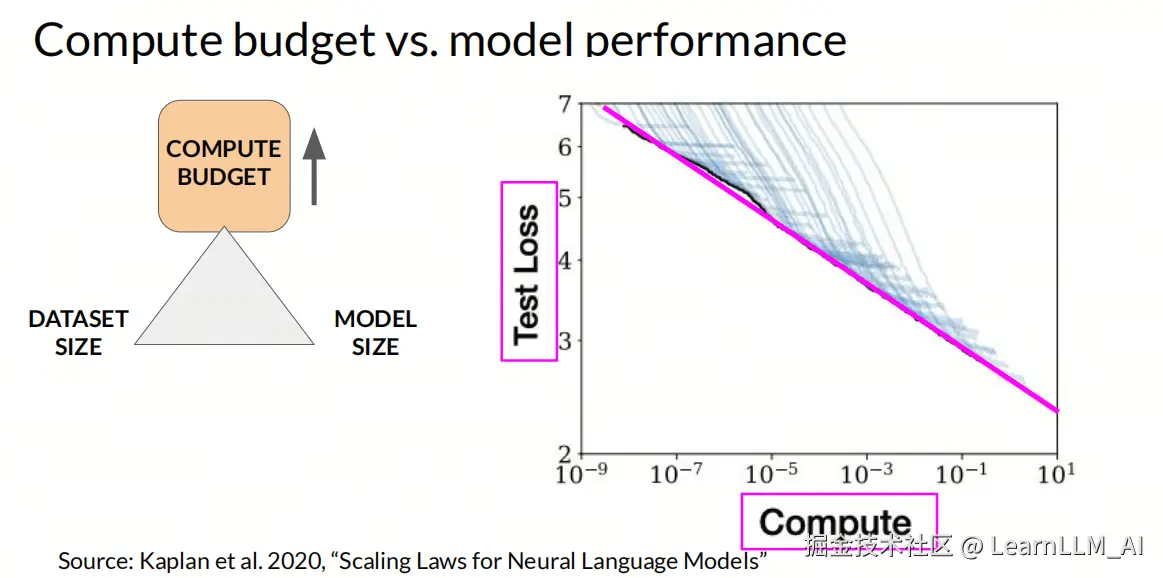 Compute budget vs. model performance

COMPUTE BUDGET

DATASET SIZE

MODEL SIZE

Test Loss

7
6
5
4
3
2

$10^{-9}$ $10^{-7}$ $10^{-5}$ $10^{-3}$ $10^{-1}$ $10^{1}$

Compute

Source: Kaplan et al. 2020, “Scaling Laws for Neural Language Models”

掘金技术社区 @ LearnLLM_AI